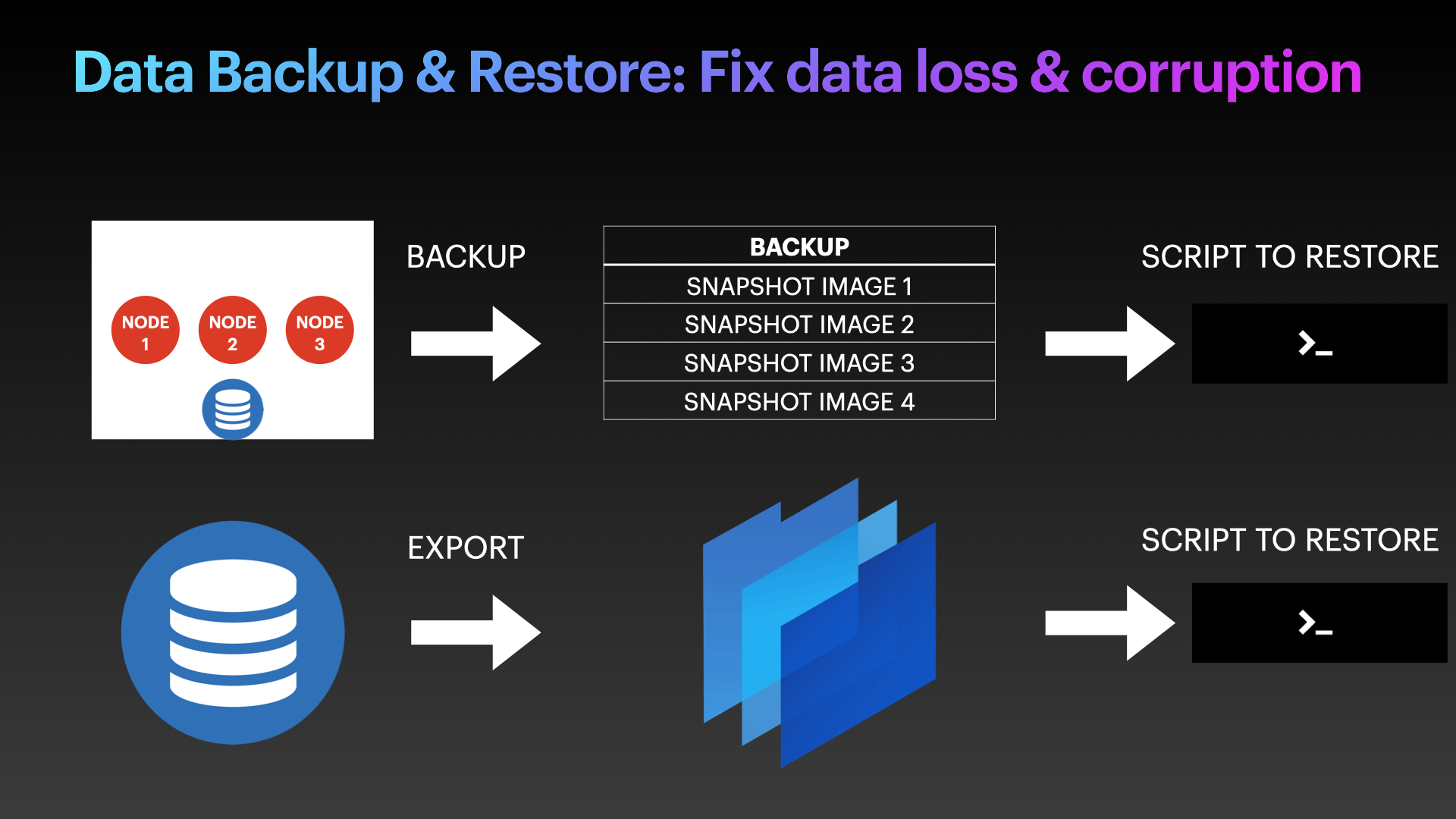 Data Backup & Restore: Fix data loss & corruption

NODE 1
NODE 2
NODE 3

BACKUP

| BACKUP |
|---|
| SNAPSHOT IMAGE 1 |
| SNAPSHOT IMAGE 2 |
| SNAPSHOT IMAGE 3 |
| SNAPSHOT IMAGE 4 |

SCRIPT TO RESTORE

>_

EXPORT

SCRIPT TO RESTORE

>_